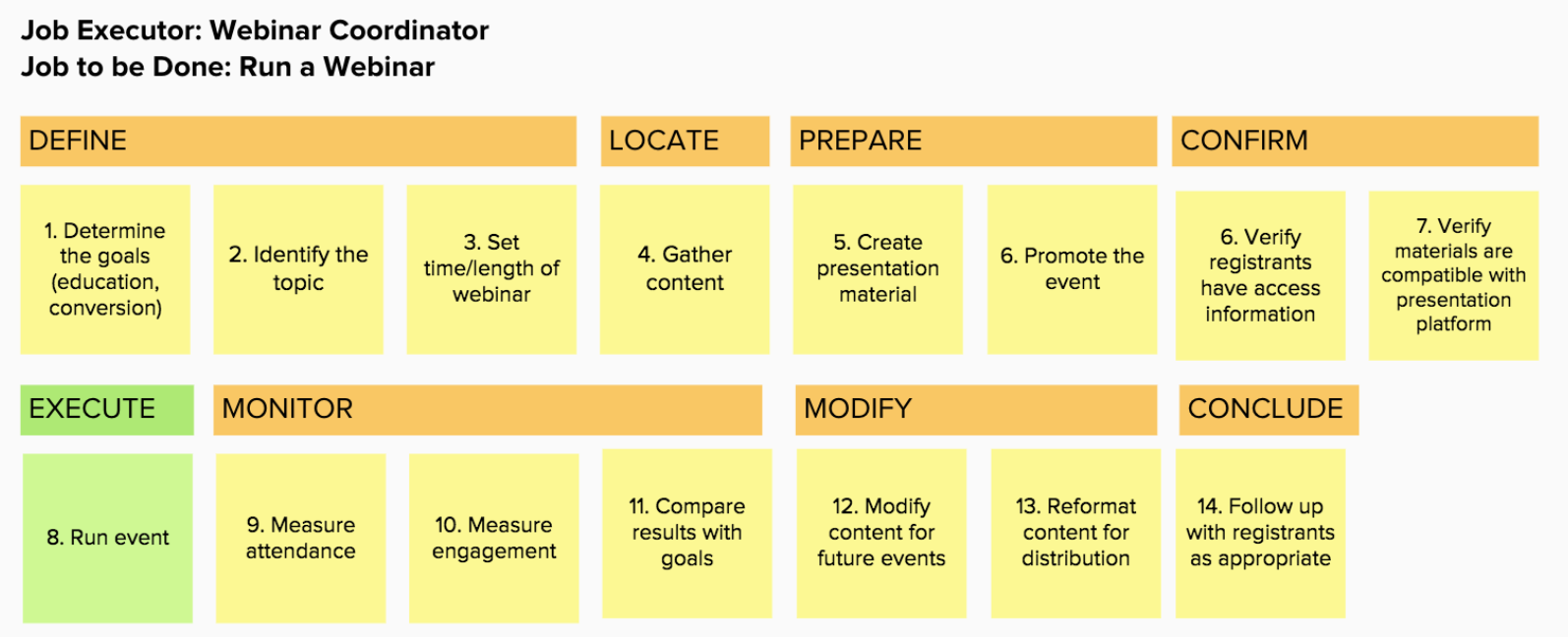 Job Executor: Webinar Coordinator
Job to be Done: Run a Webinar

DEFINE

1. Determine the goals (education, conversion)

2. Identify the topic

3. Set time/length of webinar

LOCATE

4. Gather content

PREPARE

5. Create presentation material

6. Promote the event

CONFIRM

6. Verify registrants have access information

7. Verify materials are compatible with presentation platform

EXECUTE

8. Run event

MONITOR

9. Measure attendance

10. Measure engagement

11. Compare results with goals

MODIFY

12. Modify content for future events

13. Reformat content for distribution

CONCLUDE

14. Follow up with registrants as appropriate